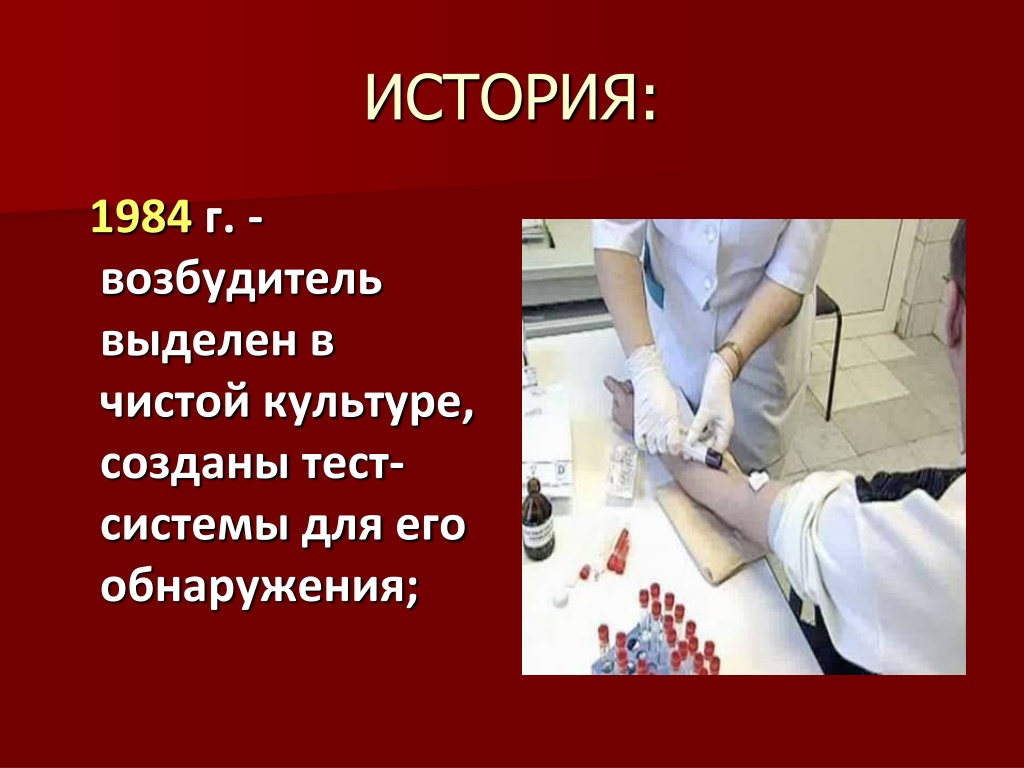 ИСТОРИЯ:

1984 г. - возбудитель выделен в чистой культуре, созданы тест-системы для его обнаружения;